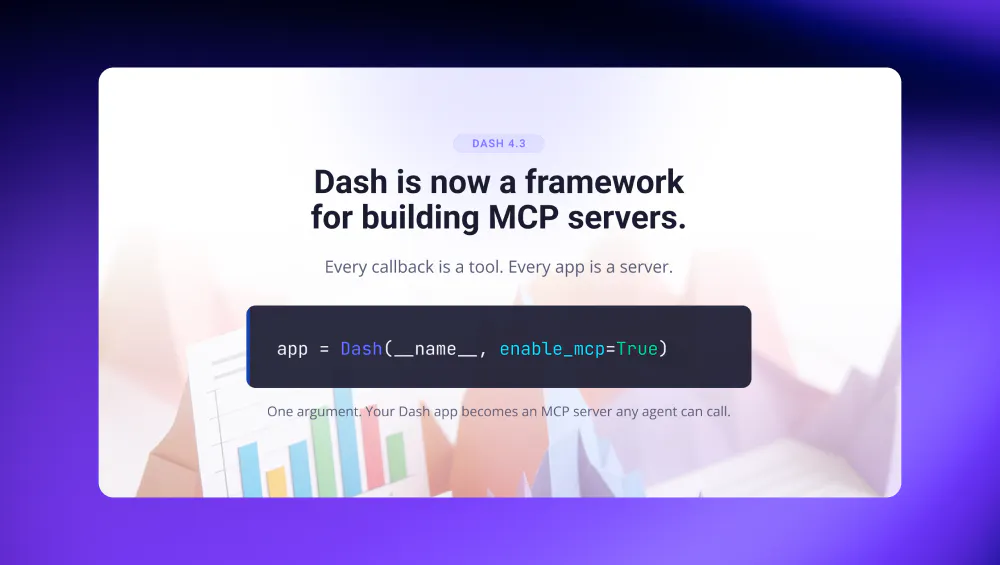 DASH 4.3

Dash is now a framework for building MCP servers.

Every callback is a tool. Every app is a server.

app = Dash(__name__, enable_mcp=True)

One argument. Your Dash app becomes an MCP server any agent can call.